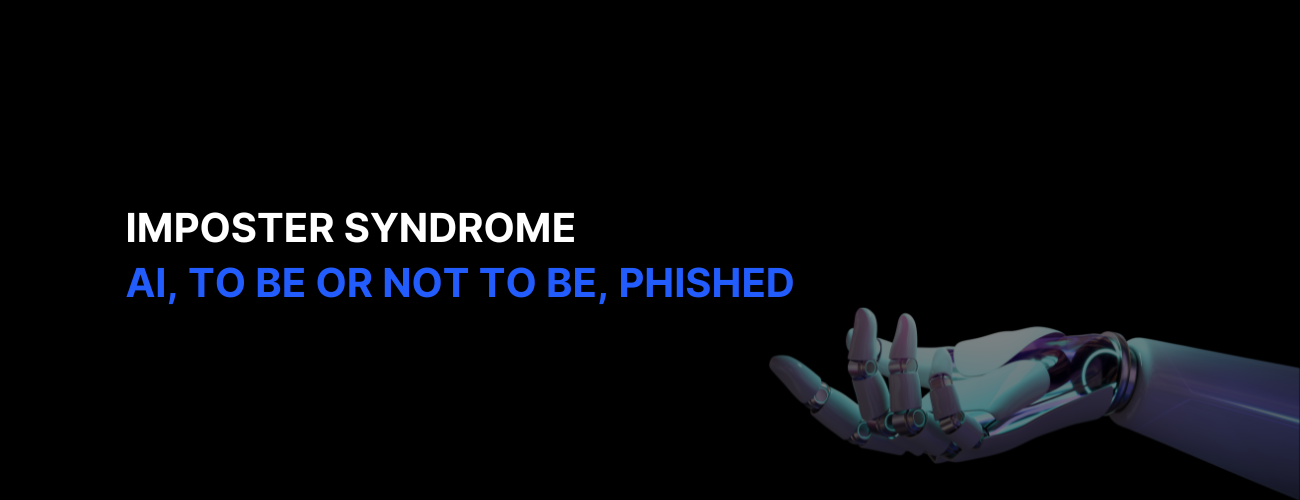 IMPOSTER SYNDROME
AI, TO BE OR NOT TO BE, PHISHED